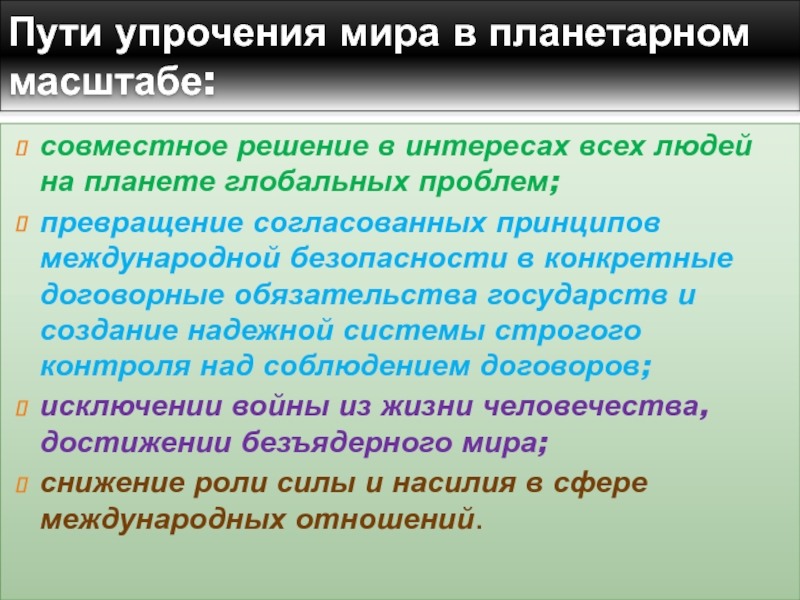 Пути упрочения мира в планетарном масштабе:

совместное решение в интересах всех людей на планете глобальных проблем;

превращение согласованных принципов международной безопасности в конкретные договорные обязательства государств и создание надежной системы строгого контроля над соблюдением договоров;

исключении войны из жизни человечества, достижении безъядерного мира;

снижение роли силы и насилия в сфере международных отношений.